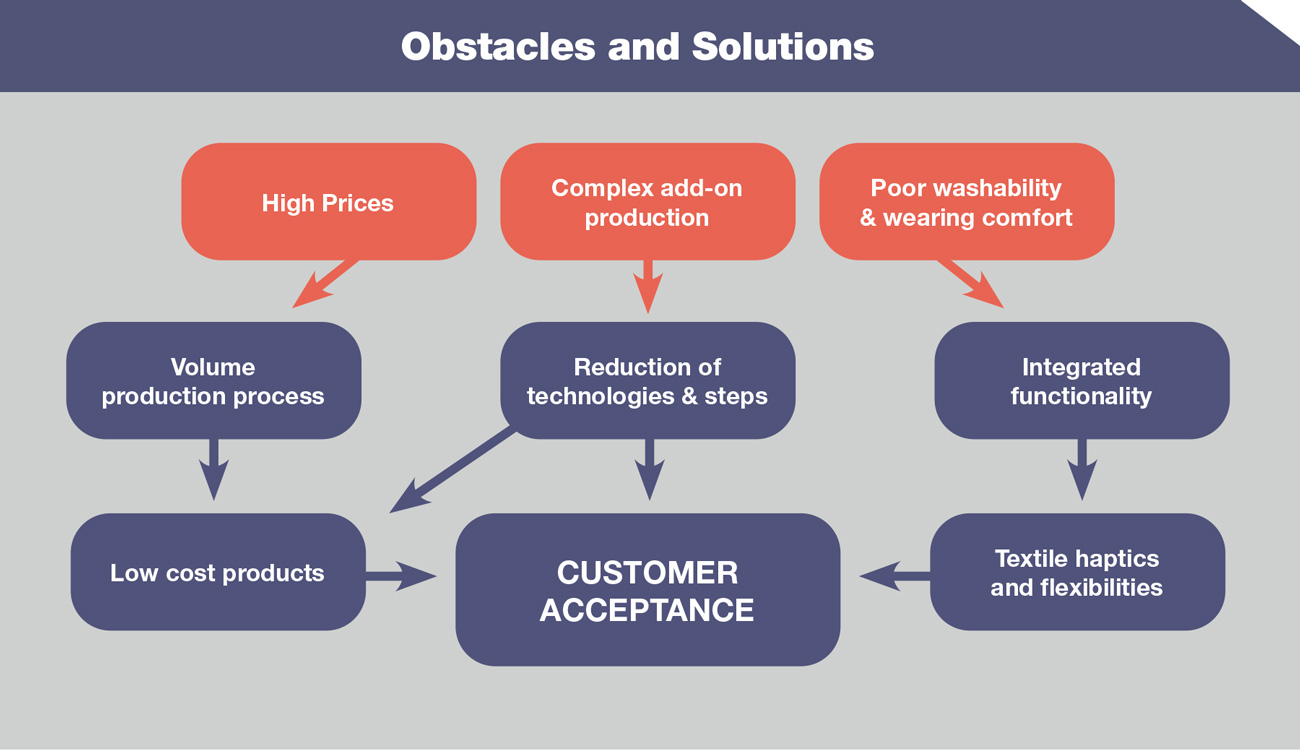 Obstacles and Solutions

High Prices

Complex add-on production

Poor washability & wearing comfort

Volume production process

Reduction of technologies & steps

Integrated functionality

Low cost products

CUSTOMER ACCEPTANCE

Textile haptics and flexibilities